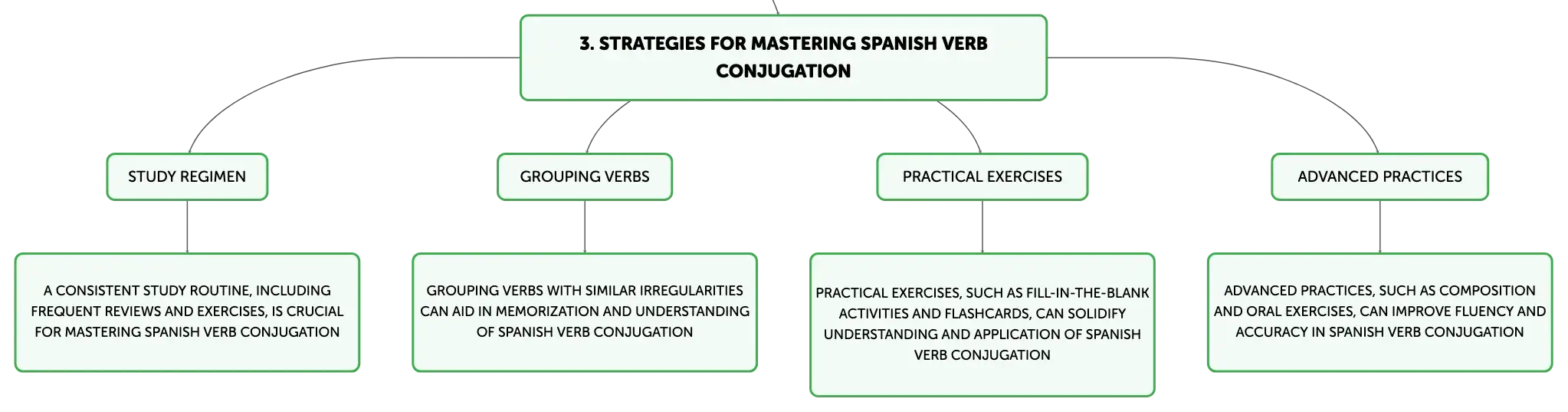 3. STRATEGIES FOR MASTERING SPANISH VERB CONJUGATION

STUDY REGIMEN

A CONSISTENT STUDY ROUTINE, INCLUDING FREQUENT REVIEWS AND EXERCISES, IS CRUCIAL FOR MASTERING SPANISH VERB CONJUGATION

GROUPING VERBS

GROUPING VERBS WITH SIMILAR IRREGULARITIES CAN AID IN MEMORIZATION AND UNDERSTANDING OF SPANISH VERB CONJUGATION

PRACTICAL EXERCISES

PRACTICAL EXERCISES, SUCH AS FILL-IN-THE-BLANK ACTIVITIES AND FLASHCARDS, CAN SOLIDIFY UNDERSTANDING AND APPLICATION OF SPANISH VERB CONJUGATION

ADVANCED PRACTICES

ADVANCED PRACTICES, SUCH AS COMPOSITION AND ORAL EXERCISES, CAN IMPROVE FLUENCY AND ACCURACY IN SPANISH VERB CONJUGATION